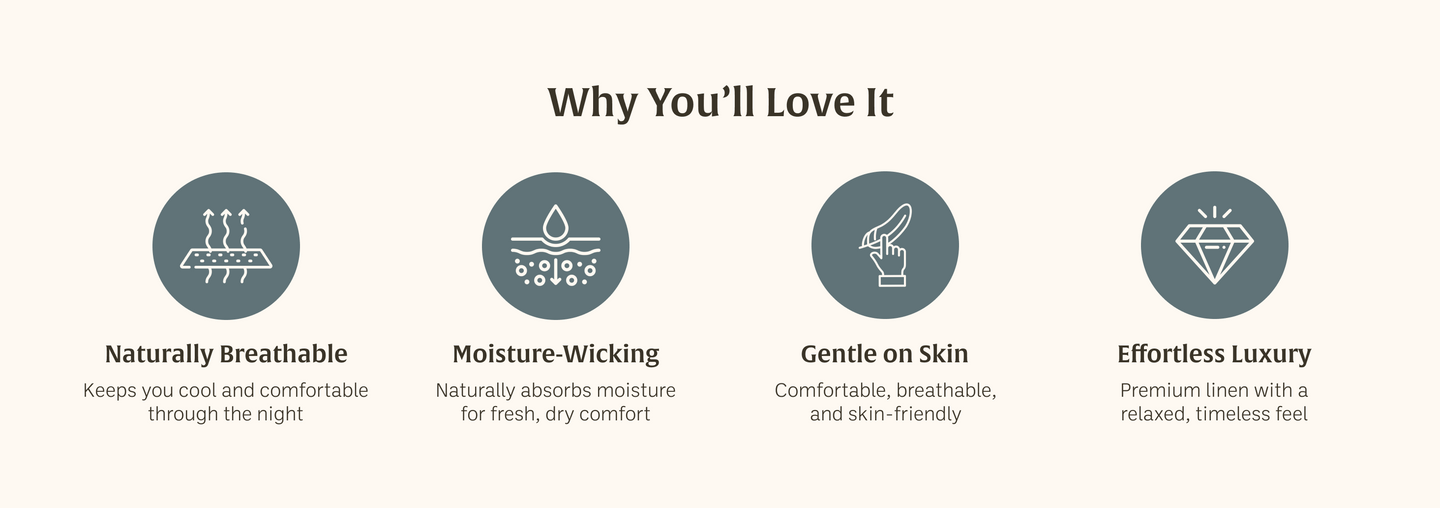 Why You'll Love It

Naturally Breathable

Keeps you cool and comfortable through the night

Moisture-Wicking

Naturally absorbs moisture for fresh, dry comfort

Gentle on Skin

Comfortable, breathable, and skin-friendly

Effortless Luxury

Premium linen with a relaxed, timeless feel